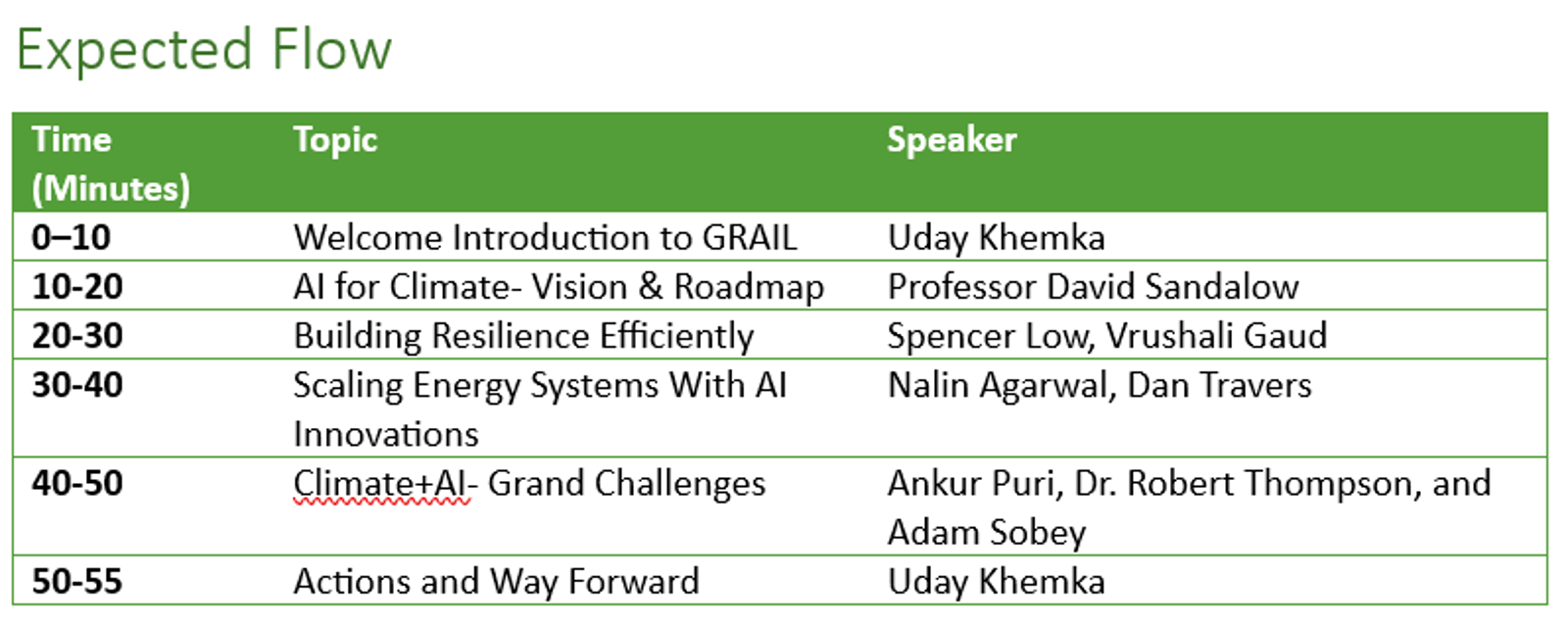 Expected Flow

| Time (Minutes) | Topic | Speaker |
|---|---|---|
| 0–10 | Welcome Introduction to GRAIL | Uday Khemka |
| 10-20 | AI for Climate- Vision & Roadmap | Professor David Sandalow |
| 20-30 | Building Resilience Efficiently | Spencer Low, Vrushali Gaud |
| 30-40 | Scaling Energy Systems With AI Innovations | Nalin Agarwal, Dan Travers |
| 40-50 | Climate+AI- Grand Challenges | Ankur Puri, Dr. Robert Thompson, and Adam Sobey |
| 50-55 | Actions and Way Forward | Uday Khemka |